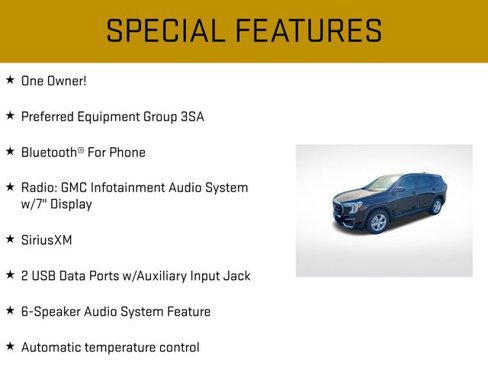 SPECIAL FEATURES

★ One Owner!

★ Preferred Equipment Group 3SA

★ Bluetooth® For Phone

★ Radio: GMC Infotainment Audio System w/7" Display

★ SiriusXM

★ 2 USB Data Ports w/Auxiliary Input Jack

★ 6-Speaker Audio System Feature

★ Automatic temperature control